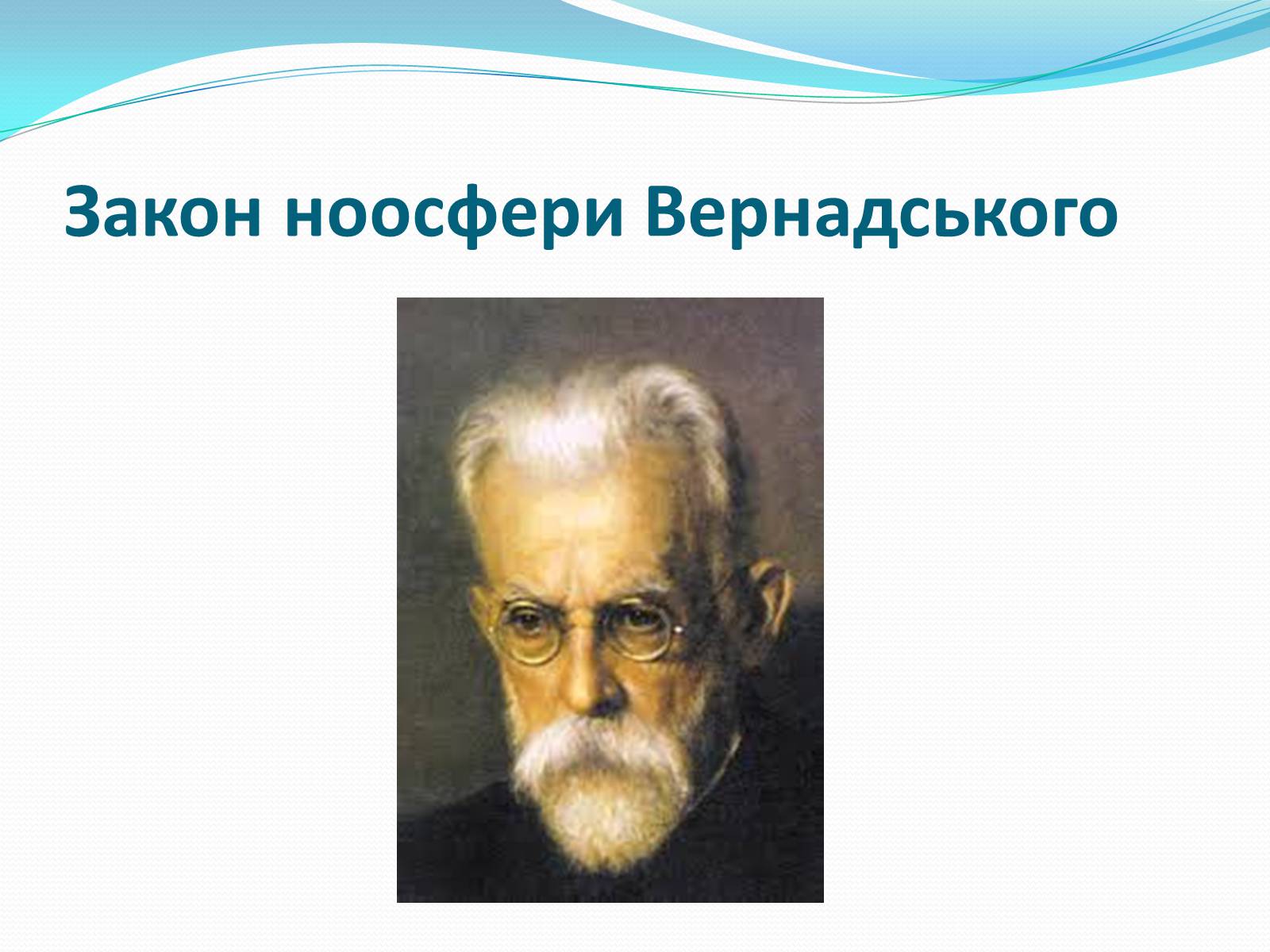 Закон ноосфери Вернадського